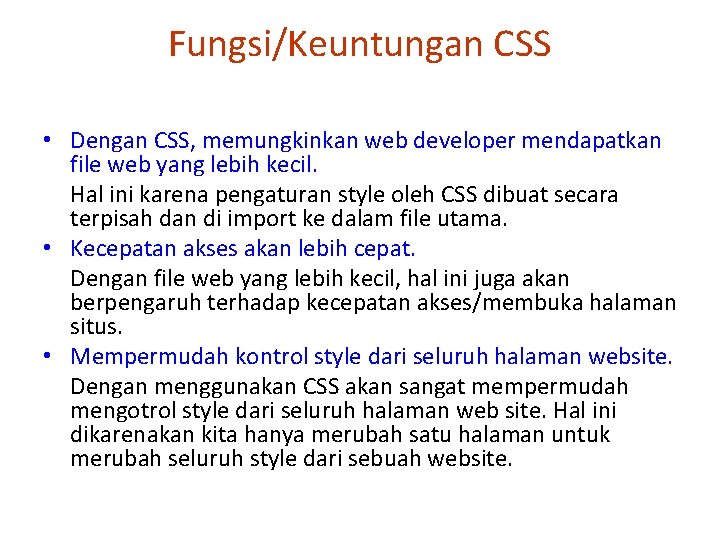 Fungsi/Keuntungan CSS

• Dengan CSS, memungkinkan web developer mendapatkan file web yang lebih kecil.

Hal ini karena pengaturan style oleh CSS dibuat secara terpisah dan di import ke dalam file utama.

• Kecepatan akses akan lebih cepat.

Dengan file web yang lebih kecil, hal ini juga akan berpengaruh terhadap kecepatan akses/membuka halaman situs.

• Mempermudah kontrol style dari seluruh halaman website.

Dengan menggunakan CSS akan sangat mempermudah mengotrol style dari seluruh halaman web site. Hal ini dikarenakan kita hanya merubah satu halaman untuk merubah seluruh style dari sebuah website.